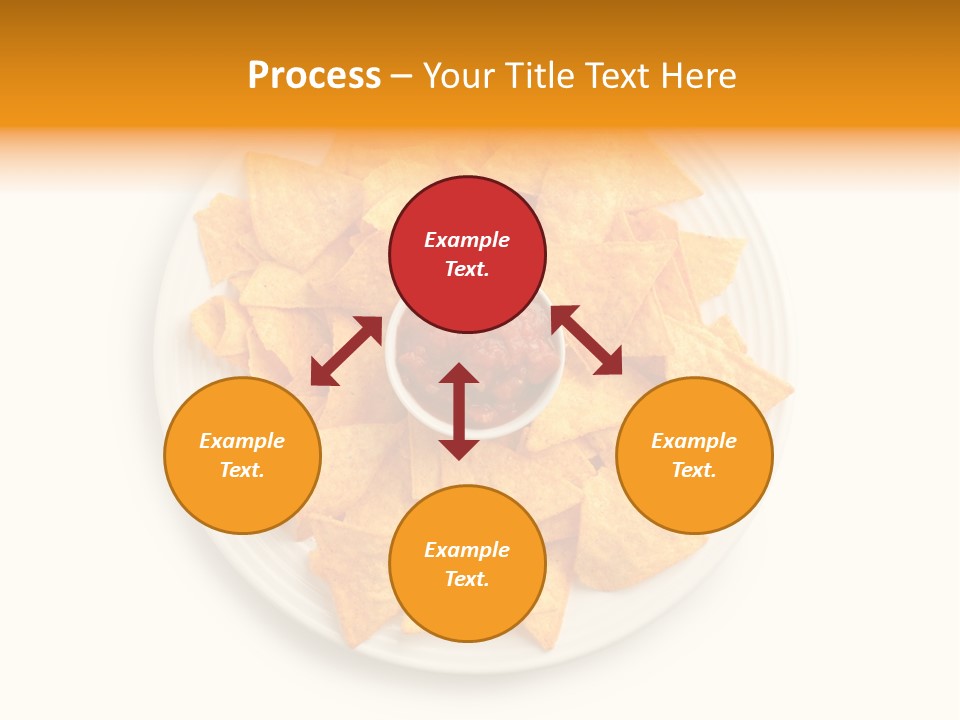 Process – Your Title Text Here

Example Text.

Example Text.

Example Text.

Example Text.